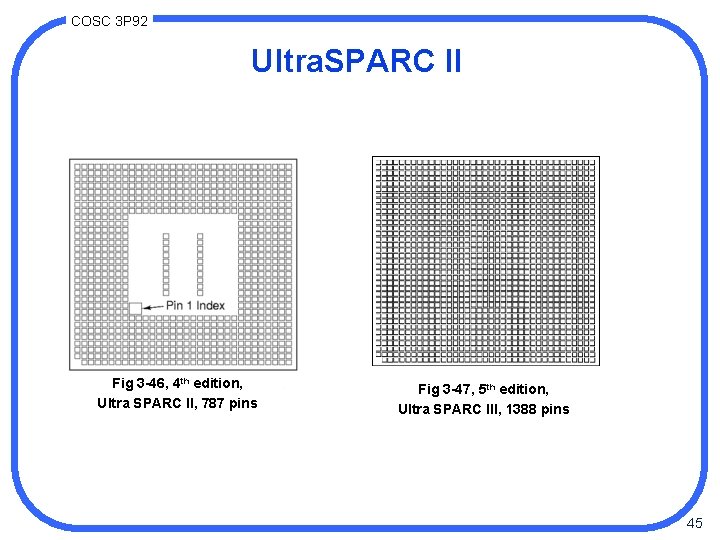 COSC 3P92

UltraSPARC II

Pin 1 Index

Fig 3-46, 4$^{th}$ edition,
Ultra SPARC II, 787 pins

Fig 3-47, 5$^{th}$ edition,
Ultra SPARC III, 1388 pins

45